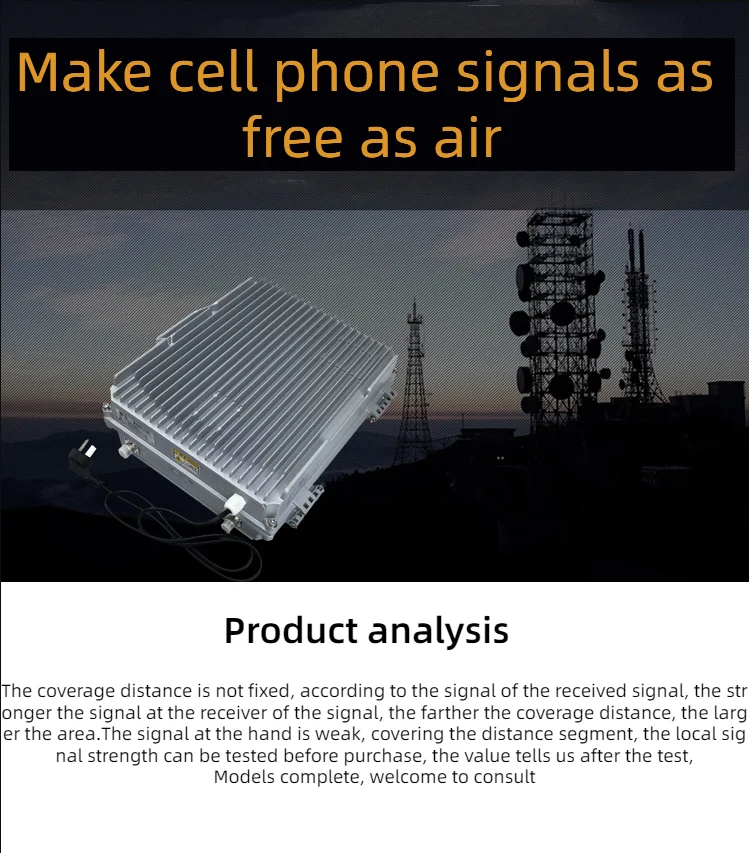 Make cell phone signals as free as air

Product analysis

The coverage distance is not fixed, according to the signal of the received signal, the stronger the signal at the receiver of the signal, the farther the coverage distance, the larger the area.The signal at the hand is weak, covering the distance segment, the local signal strength can be tested before purchase, the value tells us after the test,
Models complete, welcome to consult